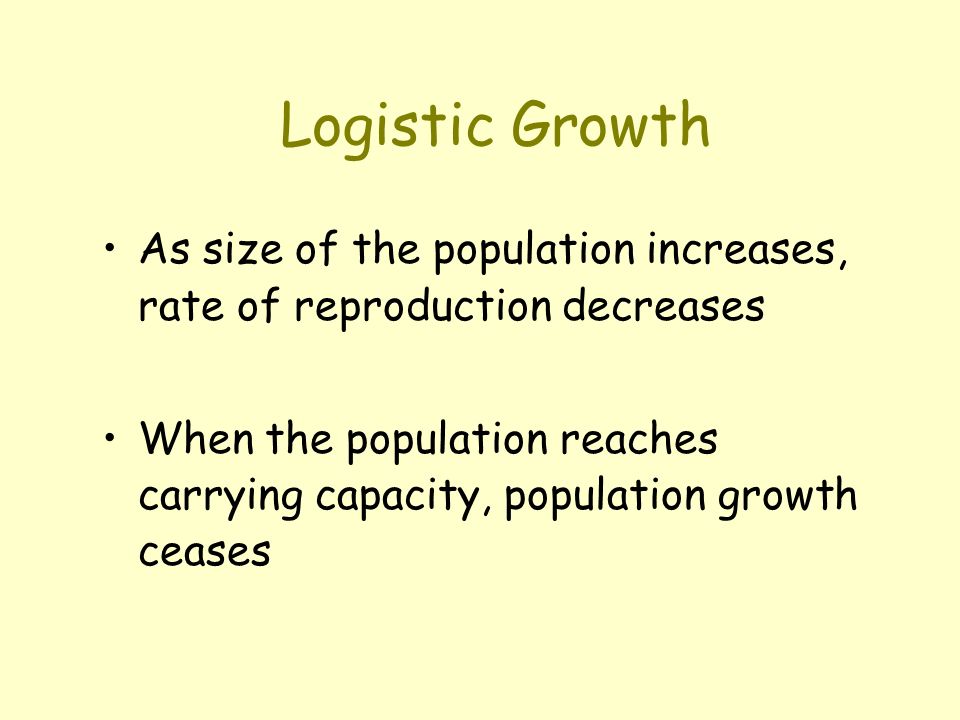 Logistic Growth

• As size of the population increases, rate of reproduction decreases

• When the population reaches carrying capacity, population growth ceases